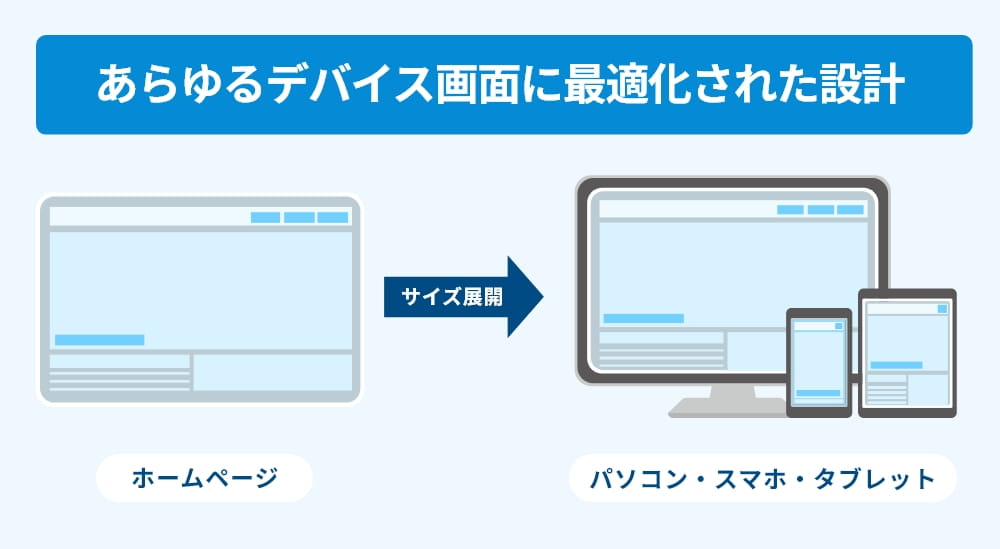 あらゆるデバイス画面に最適化された設計

サイズ展開

ホームページ

パソコン・スマホ・タブレット